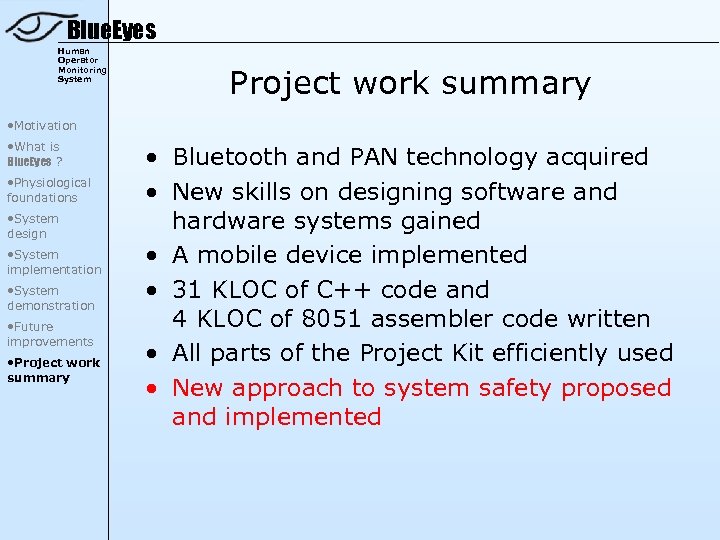 BlueEyes
Human Operator Monitoring System

•Motivation
•What is BlueEyes ?
•Physiological foundations
•System design
•System implementation
•System demonstration
•Future improvements
•Project work summary

Project work summary

• Bluetooth and PAN technology acquired
• New skills on designing software and hardware systems gained
• A mobile device implemented
• 31 KLOC of C++ code and 4 KLOC of 8051 assembler code written
• All parts of the Project Kit efficiently used
• New approach to system safety proposed and implemented